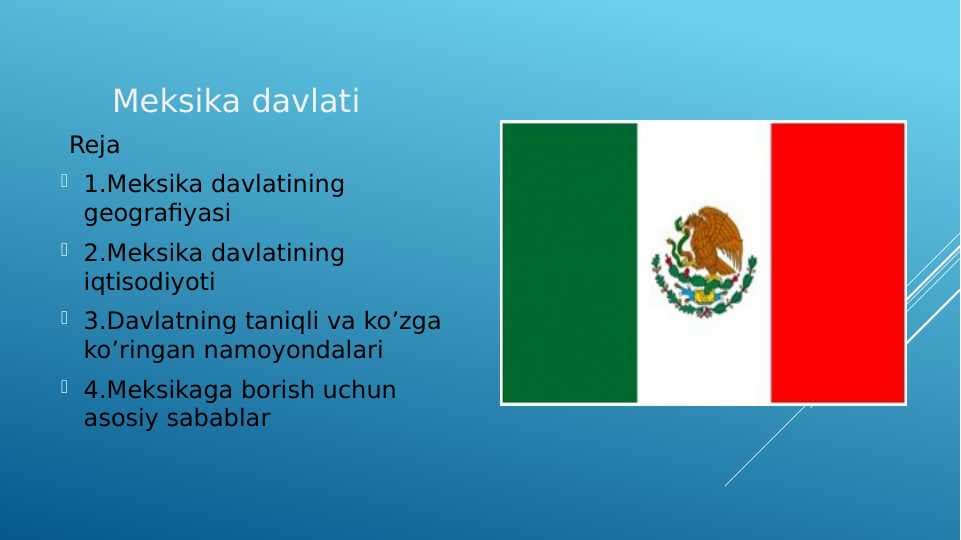 Meksika davlati

Reja

1.Meksika davlatining geografiyasi

2.Meksika davlatining iqtisodiyoti

3.Davlatning taniqli va ko’zga ko’ringan namoyondalari

4.Meksikaga borish uchun asosiy sabablar